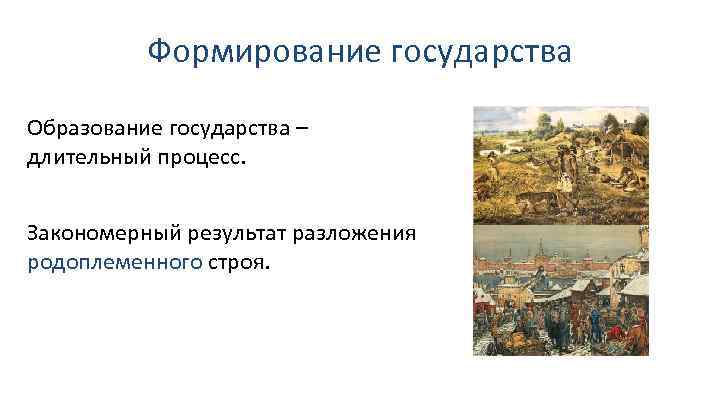 Формирование государства

Образование государства – длительный процесс.

Закономерный результат разложения родоплеменного строя.